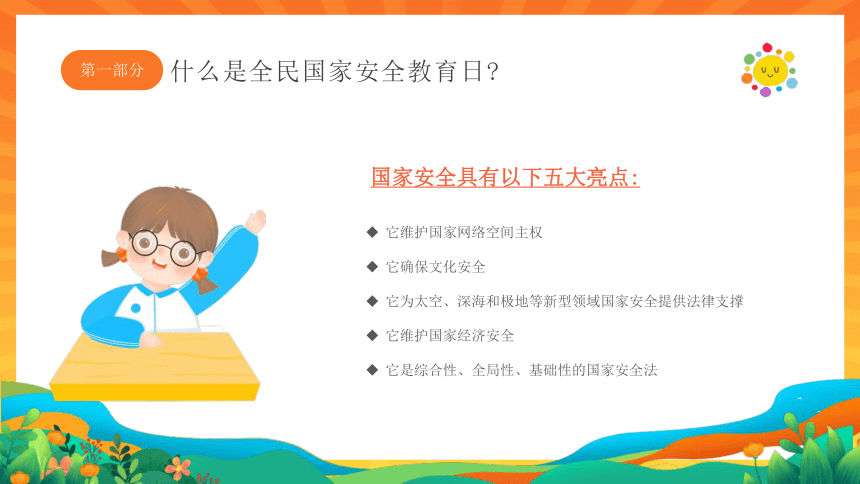 第一部分 什么是全民国家安全教育日?

国家安全具有以下五大亮点:

◆ 它维护国家网络空间主权

◆ 它确保文化安全

◆ 它为太空、深海和极地等新型领域国家安全提供法律支撑

◆ 它维护国家经济安全

◆ 它是综合性、全局性、基础性的国家安全法